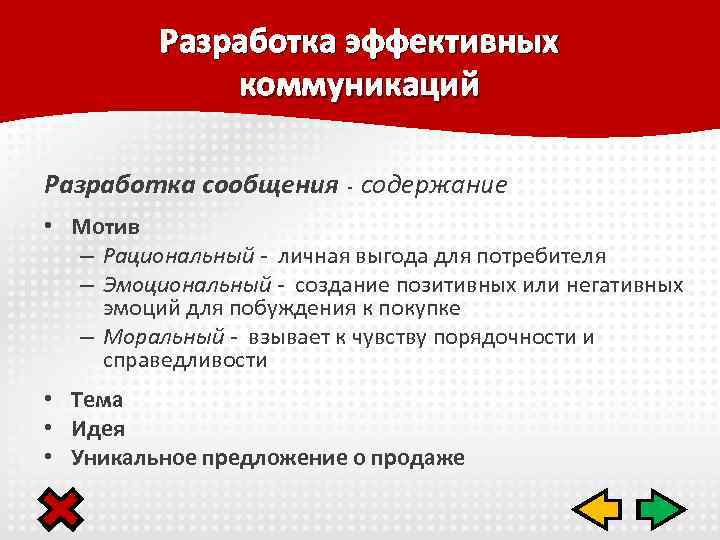 Разработка эффективных коммуникаций

Разработка сообщения - содержание

• Мотив
– Рациональный - личная выгода для потребителя
– Эмоциональный - создание позитивных или негативных эмоций для побуждения к покупке
– Моральный - взывает к чувству порядочности и справедливости

• Тема
• Идея
• Уникальное предложение о продаже